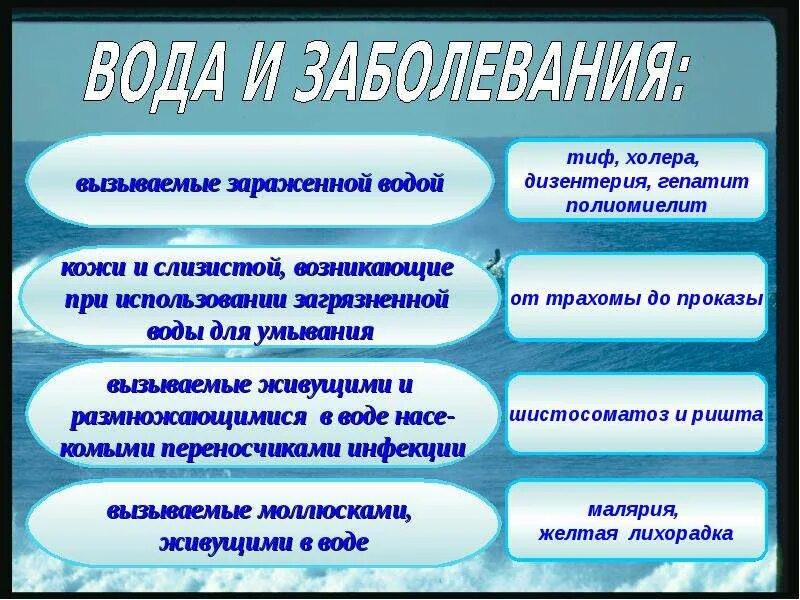 ВОДА И ЗАБОЛЕВАНИЯ:

вызываемые зараженной водой

тиф, холера, дизентерия, гепатит полиомиелит

кожи и слизистой, возникающие при использовании загрязненной воды для умывания

от трахомы до проказы

вызываемые живущими и размножающимися в воде насекомыми переносчиками инфекции

шистосоматоз и ришта

вызываемые моллюсками, живущими в воде

малярия, желтая лихорадка